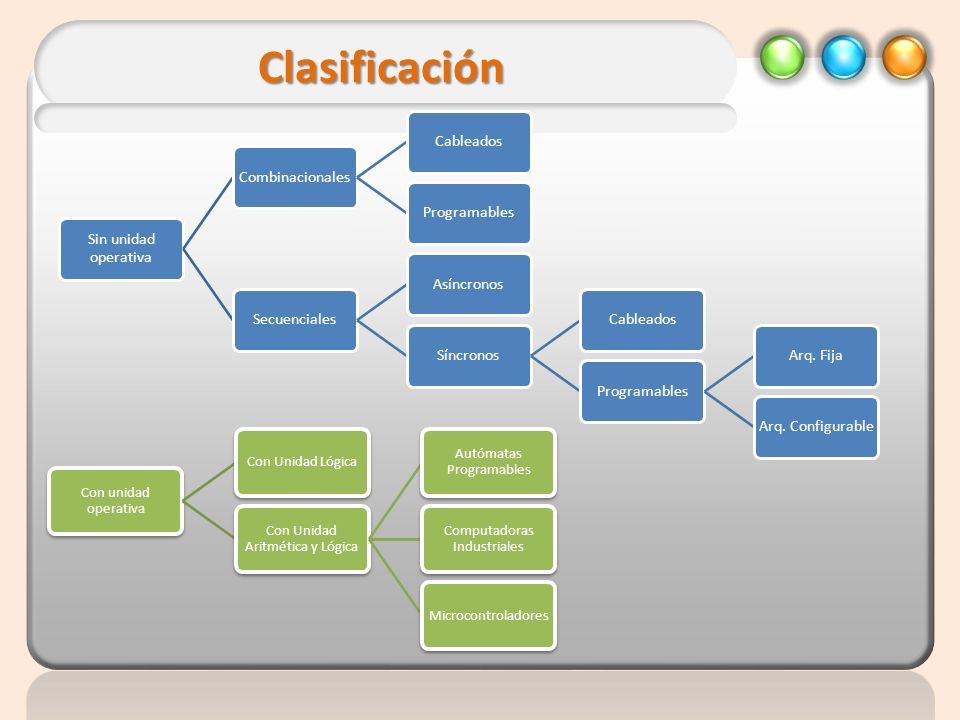 Clasificación

Sin unidad operativa

Combinacionales

Cableados

Programables

Secuenciales

Asíncronos

Síncronos

Cableados

Programables

Arq. Fija

Arq. Configurable

Con unidad operativa

Con Unidad Lógica

Con Unidad Aritmética y Lógica

Autómatas Programables

Computadoras Industriales

Microcontroladores